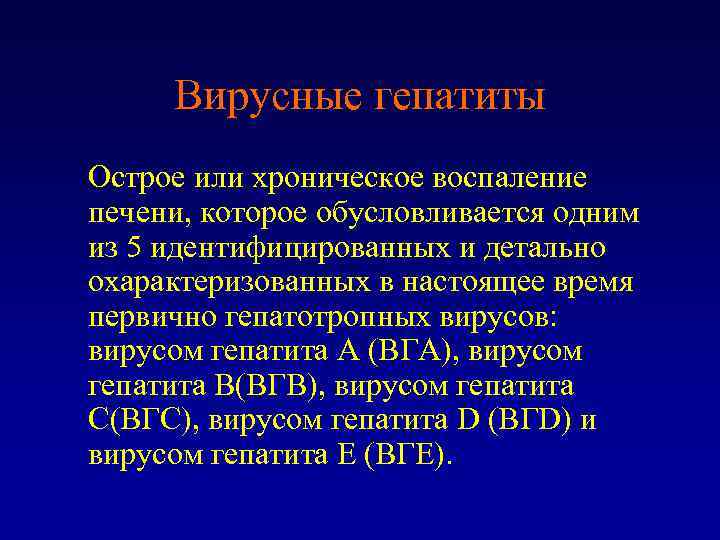 Вирусные гепатиты

Острое или хроническое воспаление печени, которое обусловливается одним из 5 идентифицированных и детально охарактеризованных в настоящее время первично гепатотропных вирусов: вирусом гепатита А (ВГА), вирусом гепатита В(ВГВ), вирусом гепатита С(ВГС), вирусом гепатита D (ВГD) и вирусом гепатита Е (ВГЕ).